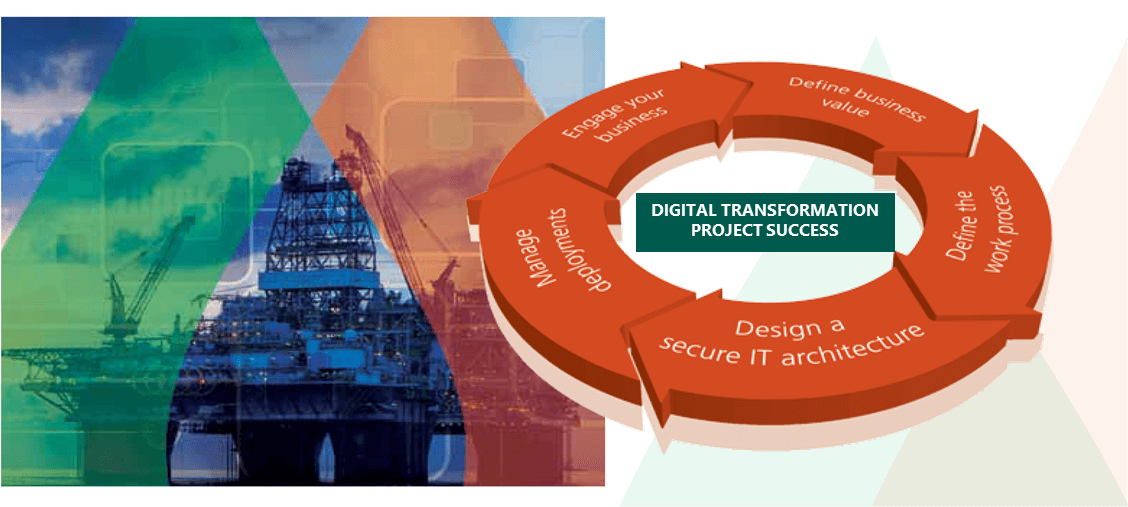 DIGITAL TRANSFORMATION PROJECT SUCCESS

Engage your business

Define business value

Define the work process

Design a secure IT architecture

Manage deployments